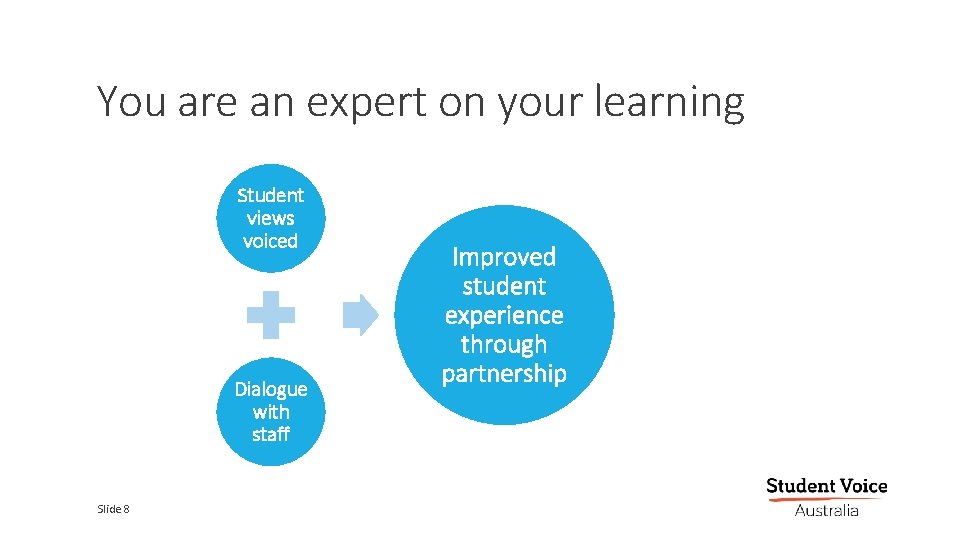 You are an expert on your learning

Student views voiced

Dialogue with staff

Improved student experience through partnership

Slide 8

Student Voice
Australia